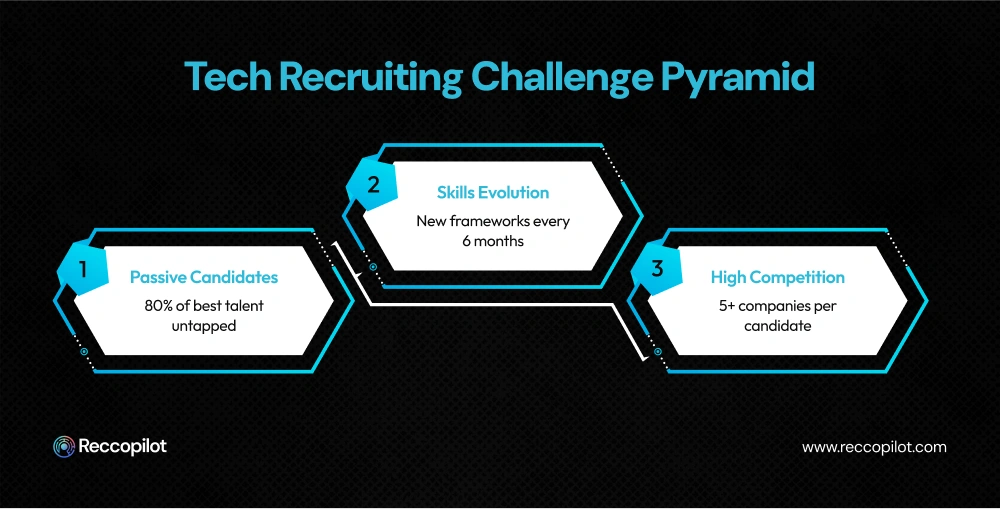 Tech Recruiting Challenge Pyramid

1
Passive Candidates
80% of best talent untapped

2
Skills Evolution
New frameworks every 6 months

3
High Competition
5+ companies per candidate

Reccopilot

www.reccopilot.com